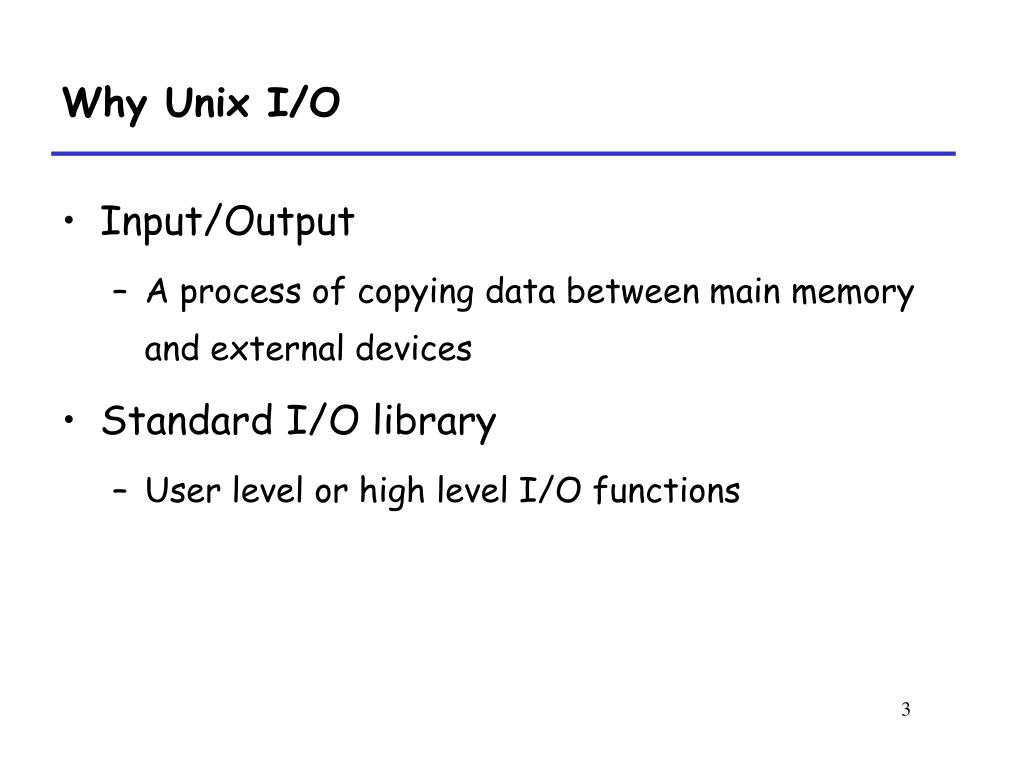 Why Unix I/O

• Input/Output
 – A process of copying data between main memory and external devices
• Standard I/O library
 – User level or high level I/O functions

3